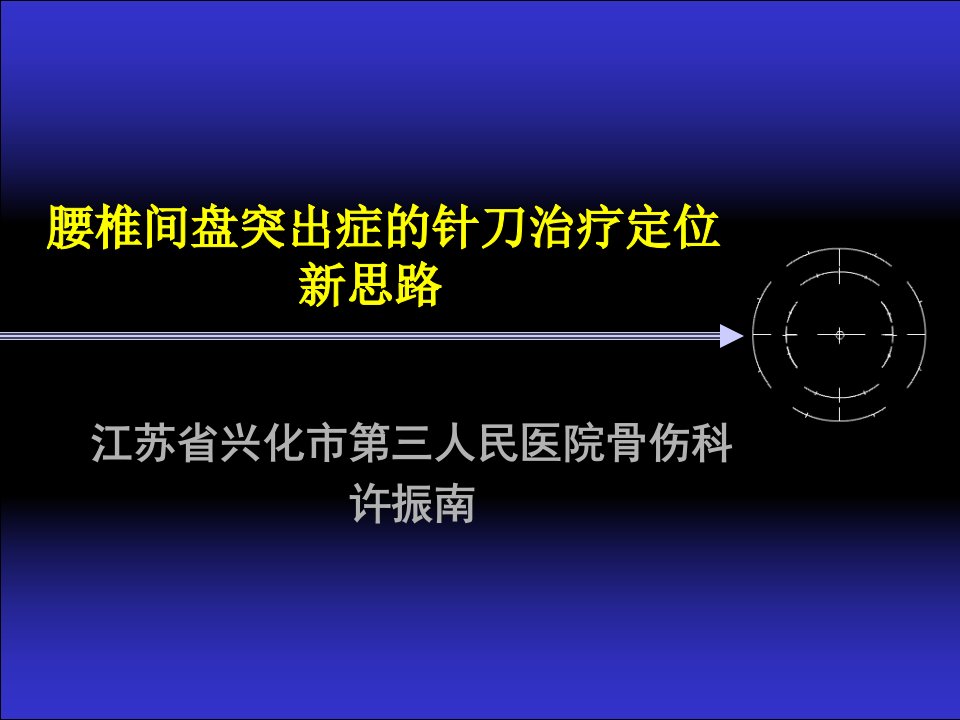 腰椎间盘突出症的针刀治疗定位新思路

江苏省兴化市第三人民医院骨伤科
许振南